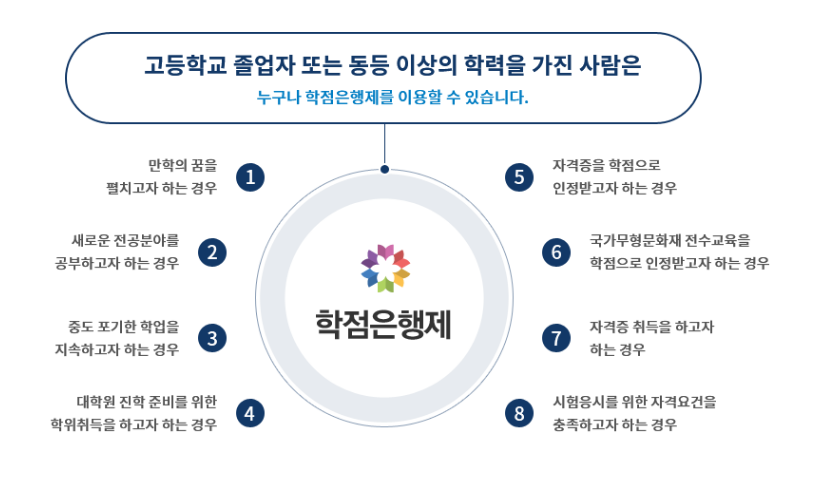 고등학교 졸업자 또는 동등 이상의 학력을 가진 사람은
누구나 학점은행제를 이용할 수 있습니다.

만학의 꿈을 펼치고자 하는 경우 1

새로운 전공분야를 공부하고자 하는 경우 2

중도 포기한 학업을 지속하고자 하는 경우 3

대학원 진학 준비를 위한 학위취득을 하고자 하는 경우 4

학점은행제

5 자격증을 학점으로 인정받고자 하는 경우

6 국가무형문화재 전수교육을 학점으로 인정받고자 하는 경우

7 자격증 취득을 하고자 하는 경우

8 시험응시를 위한 자격요건을 충족하고자 하는 경우